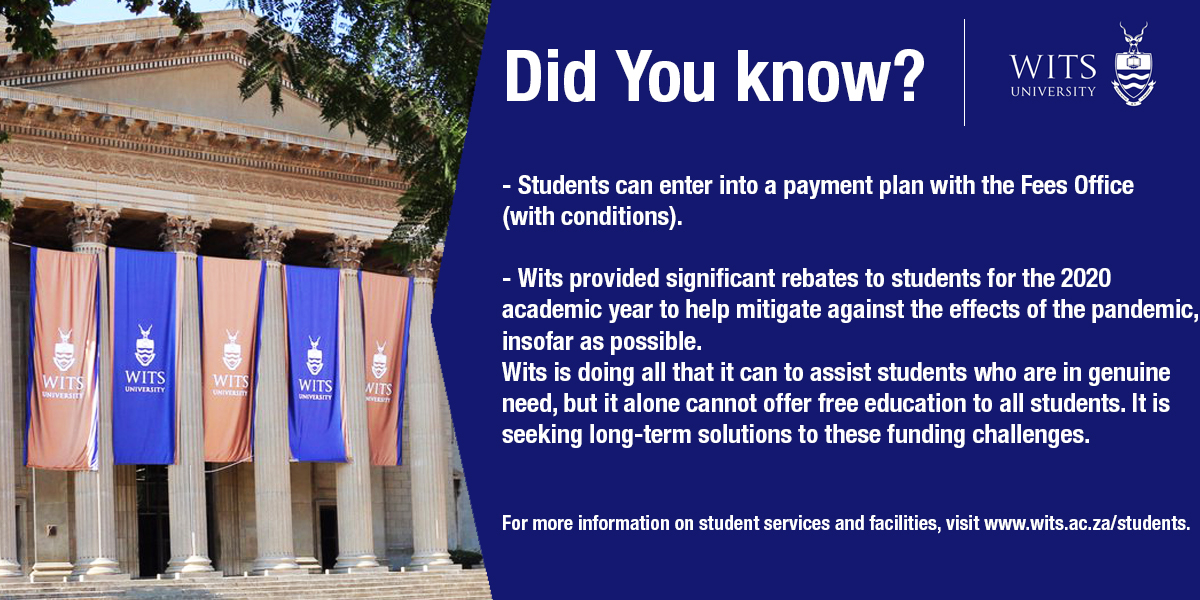 Did You know?

WITS UNIVERSITY

- Students can enter into a payment plan with the Fees Office (with conditions).

- Wits provided significant rebates to students for the 2020 academic year to help mitigate against the effects of the pandemic, insofar as possible.
Wits is doing all that it can to assist students who are in genuine need, but it alone cannot offer free education to all students. It is seeking long-term solutions to these funding challenges.

For more information on student services and facilities, visit www.wits.ac.za/students.

WITS UNIVERSITY
WITS UNIVERSITY
WITS UNIVERSITY
WITS UNIVERSITY
WITS UNIVERSITY